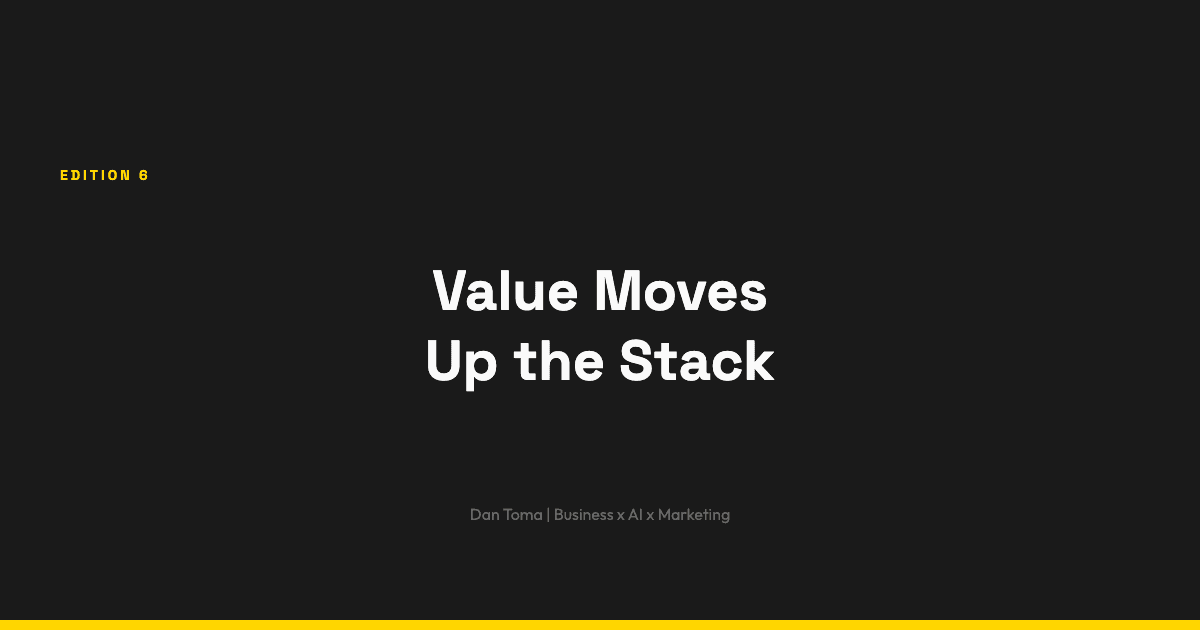 EDITION 6

Value Moves Up the Stack

Dan Toma | Business x AI x Marketing